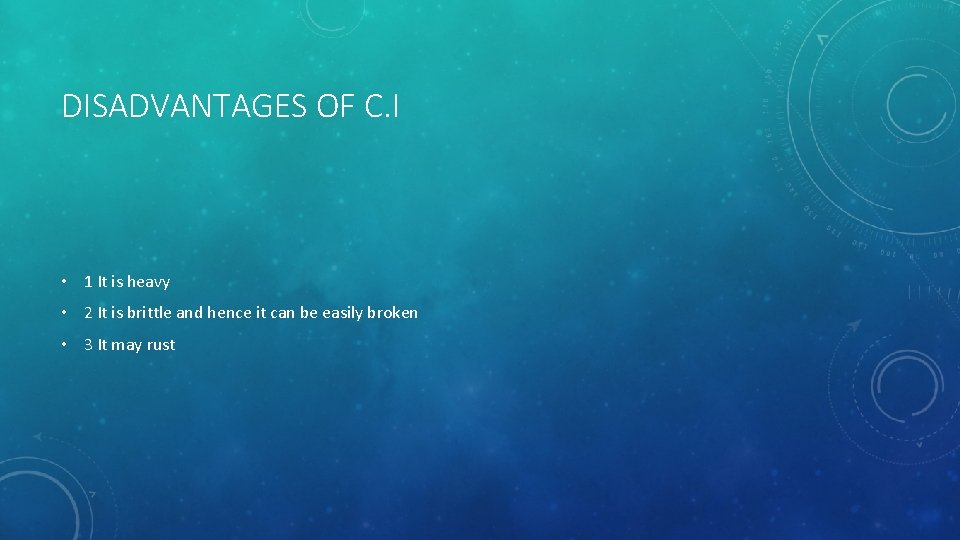 DISADVANTAGES OF C.I

• 1 It is heavy

• 2 It is brittle and hence it can be easily broken

• 3 It may rust